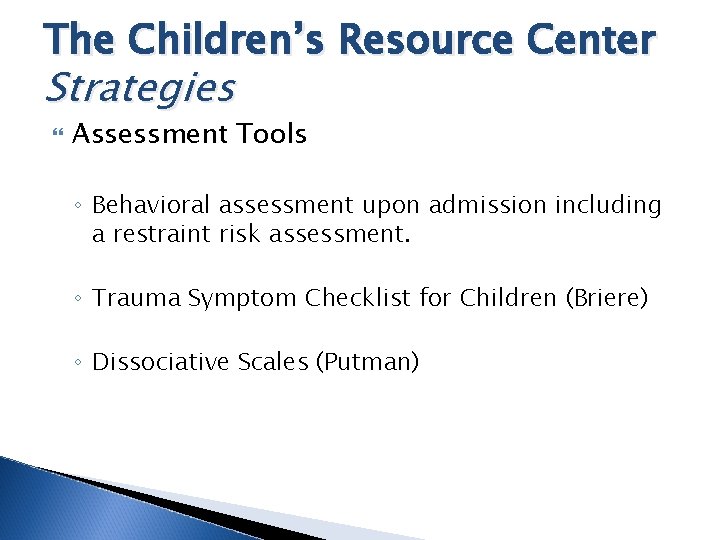 The Children's Resource Center
Strategies

Assessment Tools

◦ Behavioral assessment upon admission including a restraint risk assessment.

◦ Trauma Symptom Checklist for Children (Briere)

◦ Dissociative Scales (Putman)